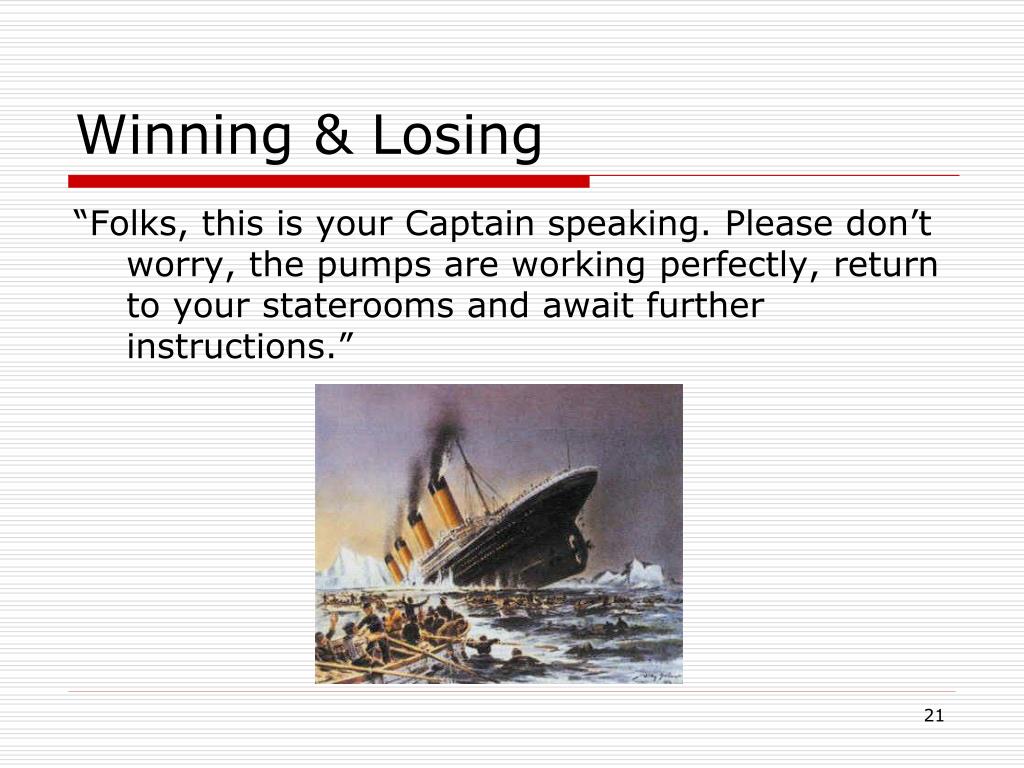 Winning & Losing

“Folks, this is your Captain speaking. Please don’t worry, the pumps are working perfectly, return to your staterooms and await further instructions.”

21